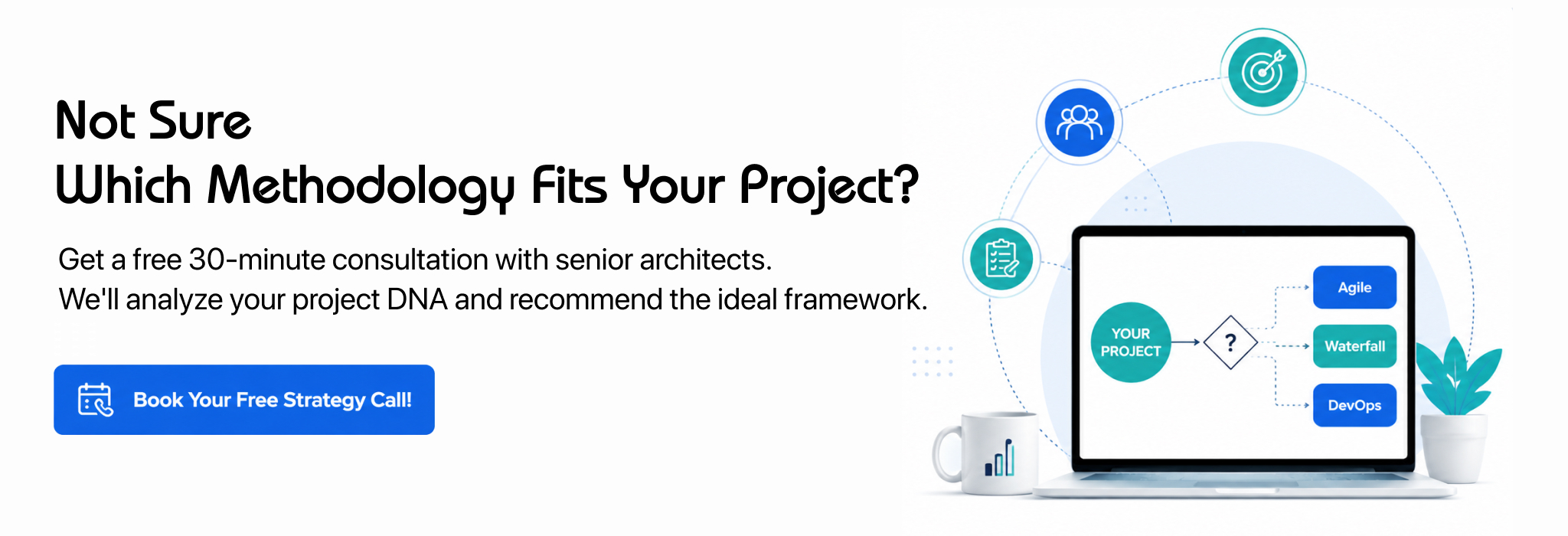 Not Sure
Which Methodology Fits Your Project?

Get a free 30-minute consultation with senior architects.
We'll analyze your project DNA and recommend the ideal framework.

Book Your Free Strategy Call!

YOUR PROJECT

?

Agile

Waterfall

DevOps